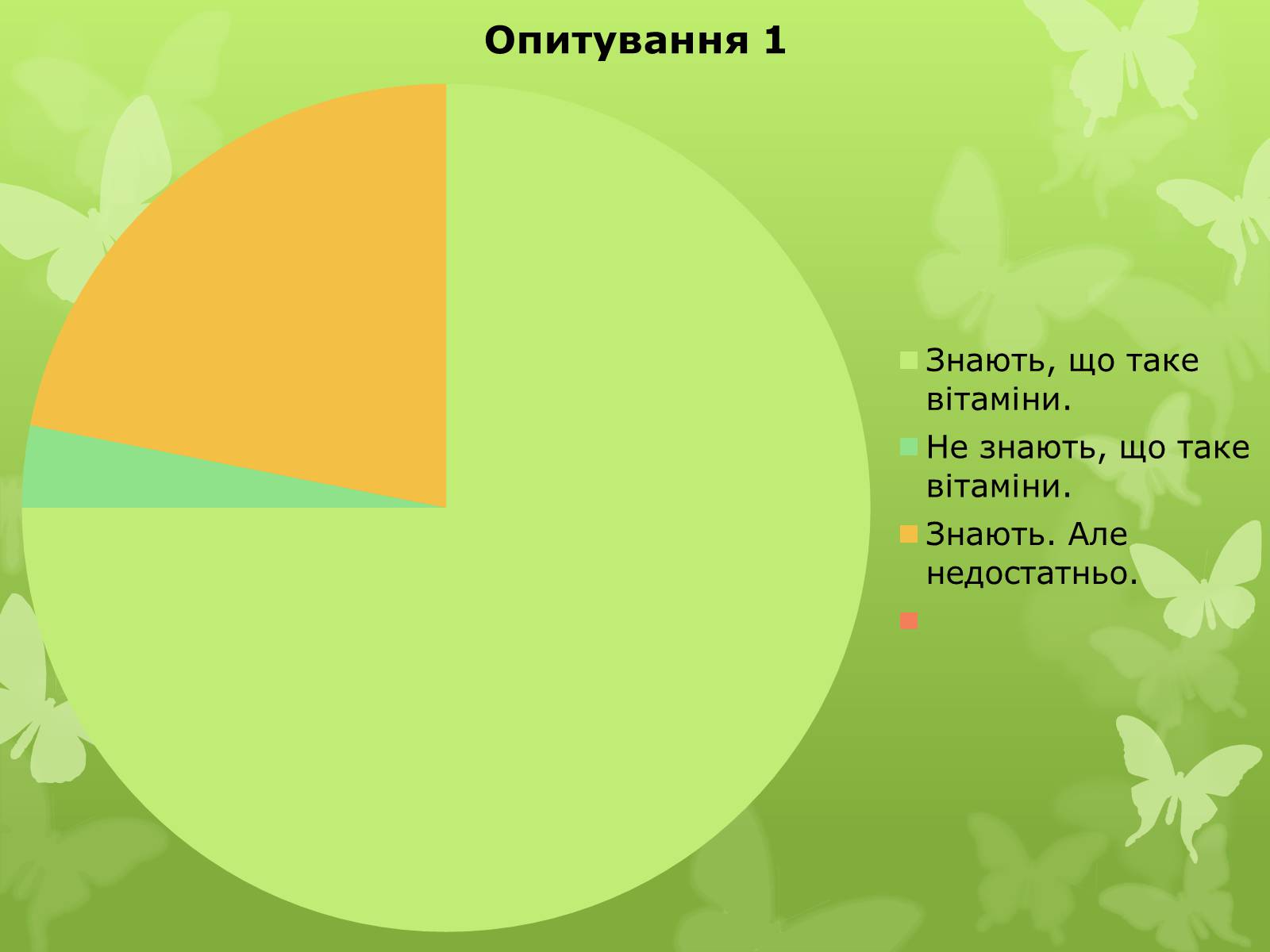 Опитування 1

Знають, що таке вітаміни.

Не знають, що таке вітаміни.

Знають. Але недостатньо.